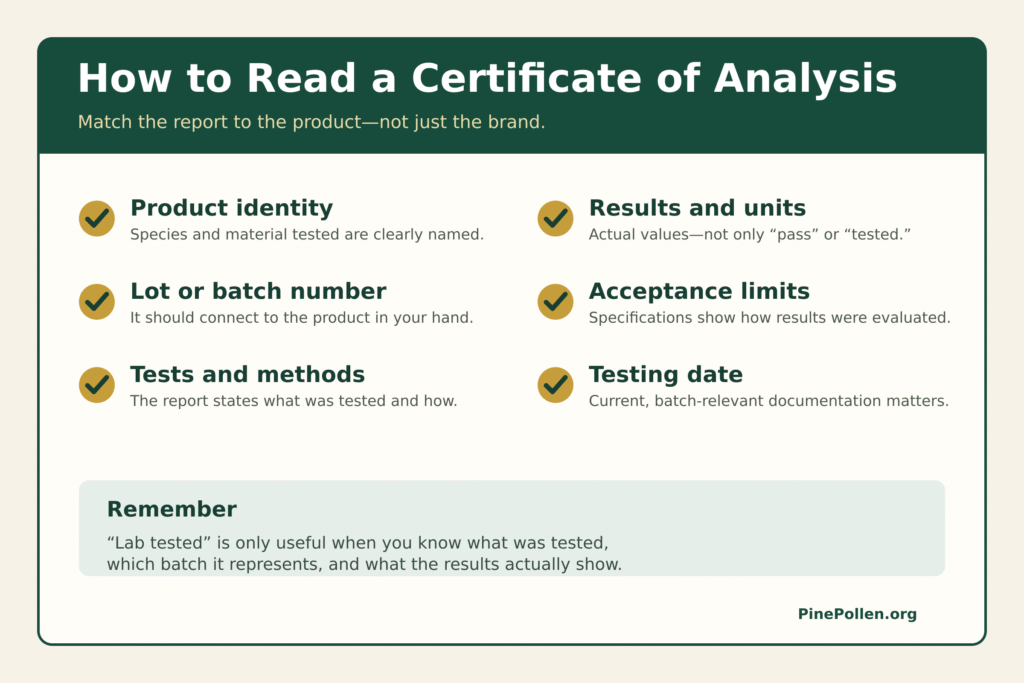 How to Read a Certificate of Analysis

Match the report to the product—not just the brand.

Product identity
Species and material tested are clearly named.

Lot or batch number
It should connect to the product in your hand.

Tests and methods
The report states what was tested and how.

Results and units
Actual values—not only “pass” or “tested.”

Acceptance limits
Specifications show how results were evaluated.

Testing date
Current, batch-relevant documentation matters.

Remember
“Lab tested” is only useful when you know what was tested, which batch it represents, and what the results actually show.

PinePollen.org